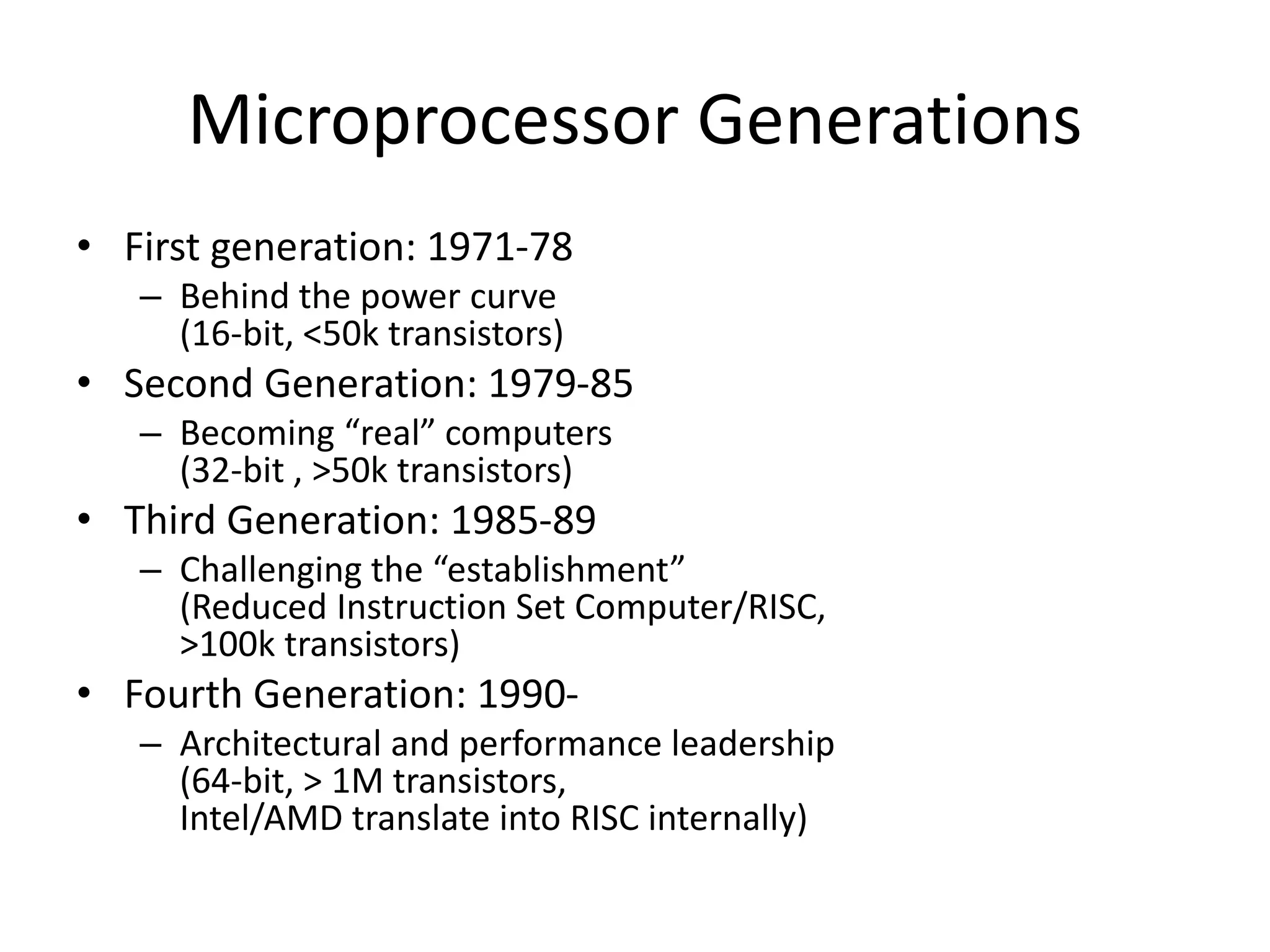 Microprocessor Generations

• First generation: 1971-78
– Behind the power curve (16-bit, <50k transistors)

• Second Generation: 1979-85
– Becoming “real” computers (32-bit , >50k transistors)

• Third Generation: 1985-89
– Challenging the “establishment” (Reduced Instruction Set Computer/RISC, >100k transistors)

• Fourth Generation: 1990-
– Architectural and performance leadership (64-bit, > 1M transistors, Intel/AMD translate into RISC internally)